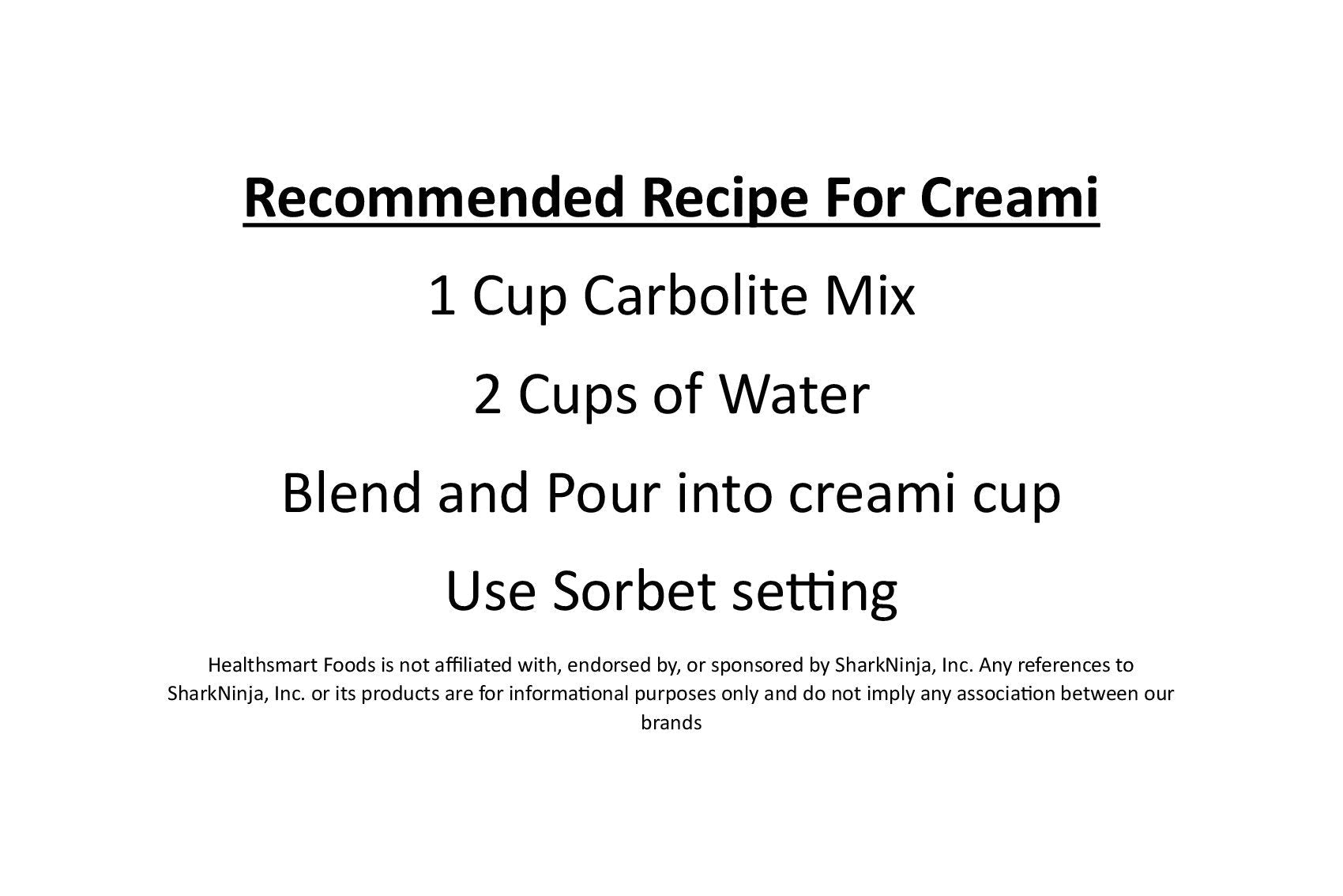 Recommended Recipe For Creami

1 Cup Carbolite Mix

2 Cups of Water

Blend and Pour into creami cup

Use Sorbet setting

Healthsmart Foods is not affiliated with, endorsed by, or sponsored by SharkNinja, Inc. Any references to SharkNinja, Inc. or its products are for informational purposes only and do not imply any association between our brands